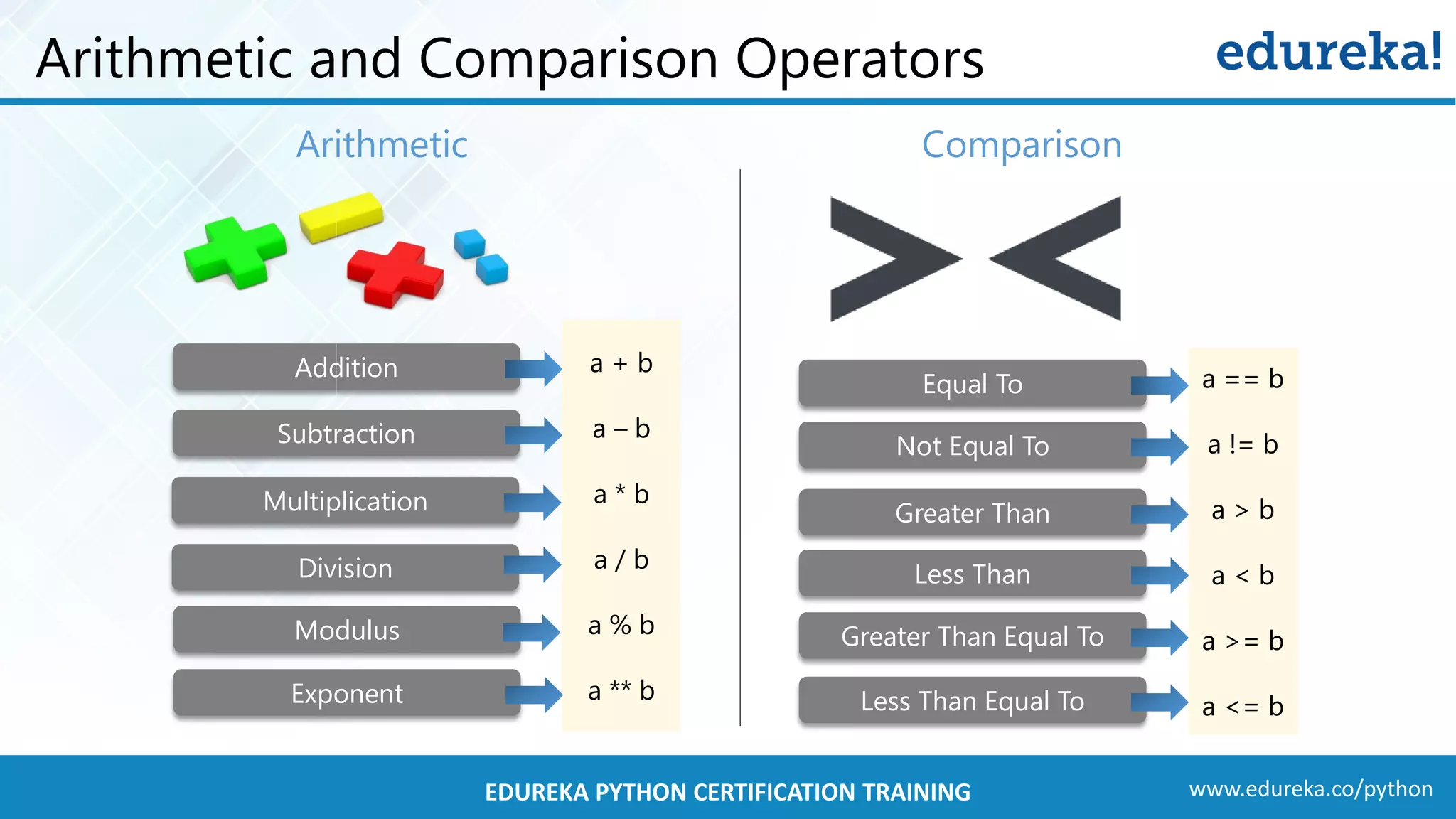 Arithmetic and Comparison Operators

edureka!

Arithmetic

Addition a + b
Subtraction a – b
Multiplication a * b
Division a / b
Modulus a % b
Exponent a ** b

Comparison

Equal To a == b
Not Equal To a != b
Greater Than a > b
Less Than a < b
Greater Than Equal To a >= b
Less Than Equal To a <= b

EDUREKA PYTHON CERTIFICATION TRAINING

www.edureka.co/python